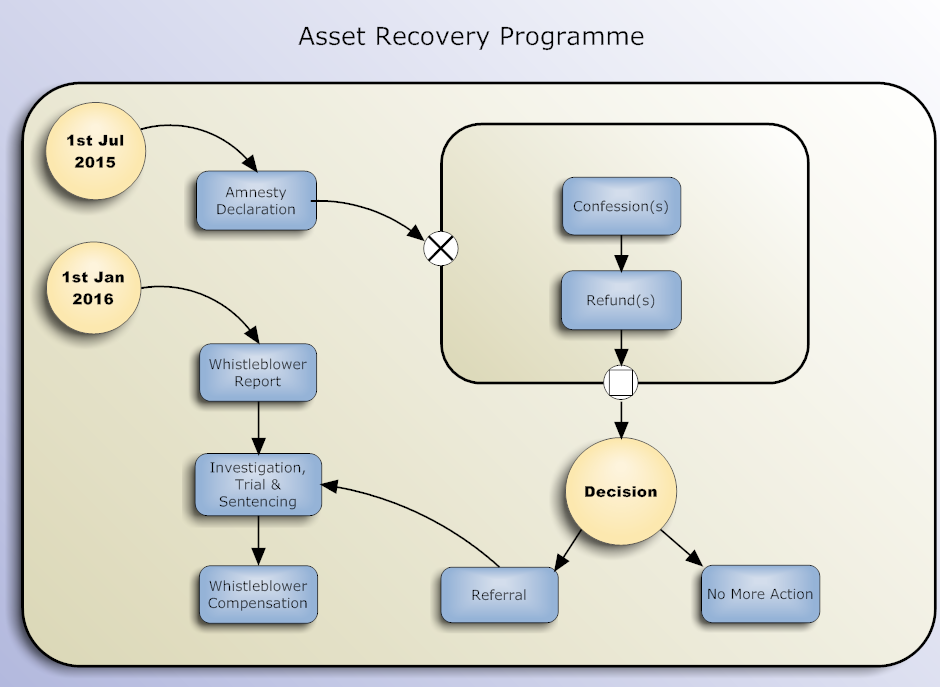 Asset Recovery Programme

1st Jul 2015

Amnesty Declaration

Confession(s)

Refund(s)

1st Jan 2016

Whistleblower Report

Investigation, Trial & Sentencing

Whistleblower Compensation

Decision

Referral

No More Action